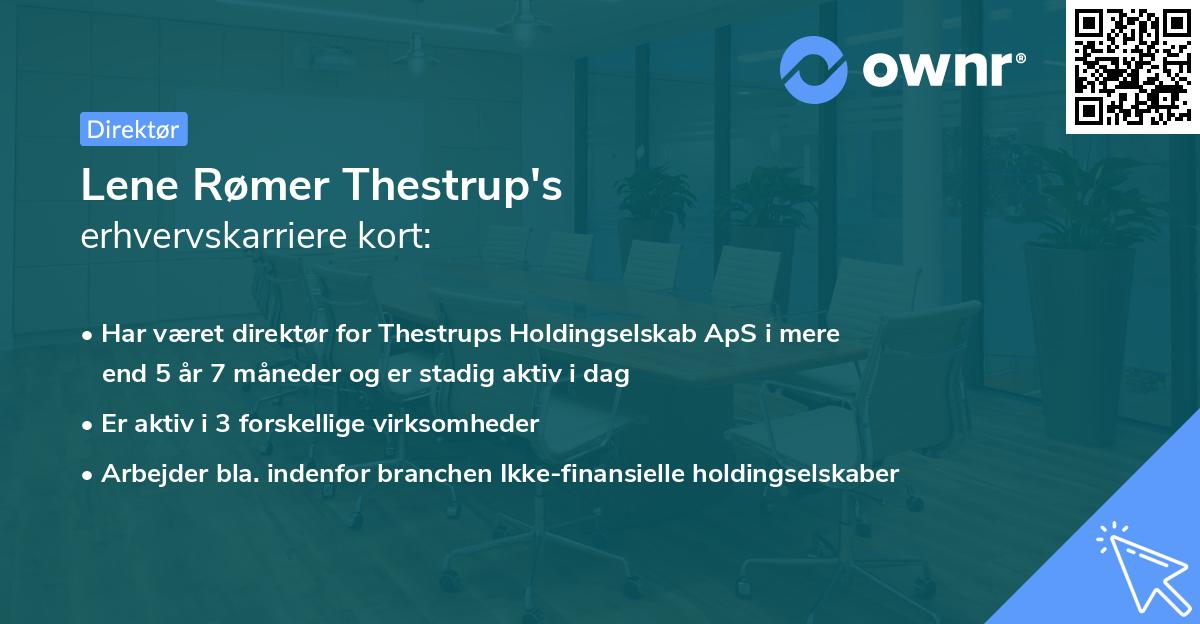 ownr®

Direktør

Lene Rømer Thestrup's
erhvervskarriere kort:

• Har været direktør for Thestrups Holdingselskab ApS i mere end 5 år 7 måneder og er stadig aktiv i dag
• Er aktiv i 3 forskellige virksomheder
• Arbejder bla. indenfor branchen Ikke-finansielle holdingselskaber